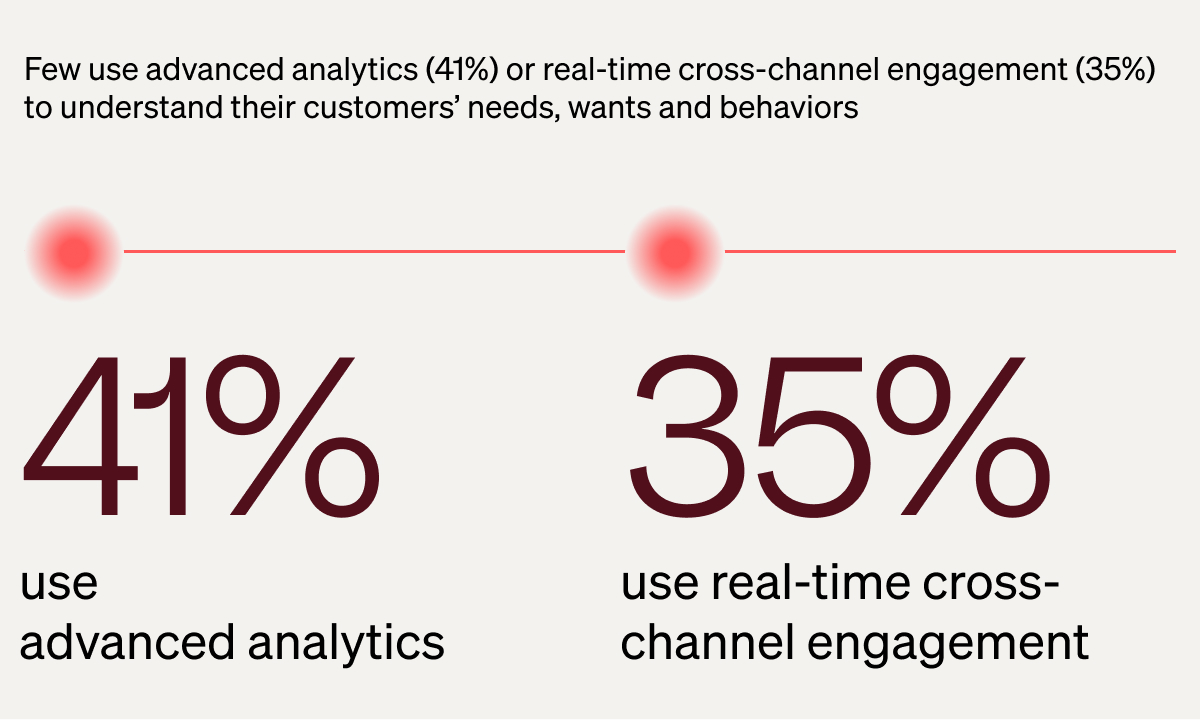 Few use advanced analytics (41%) or real-time cross-channel engagement (35%) to understand their customers' needs, wants and behaviors

41%

use advanced analytics

35%

use real-time cross-channel engagement